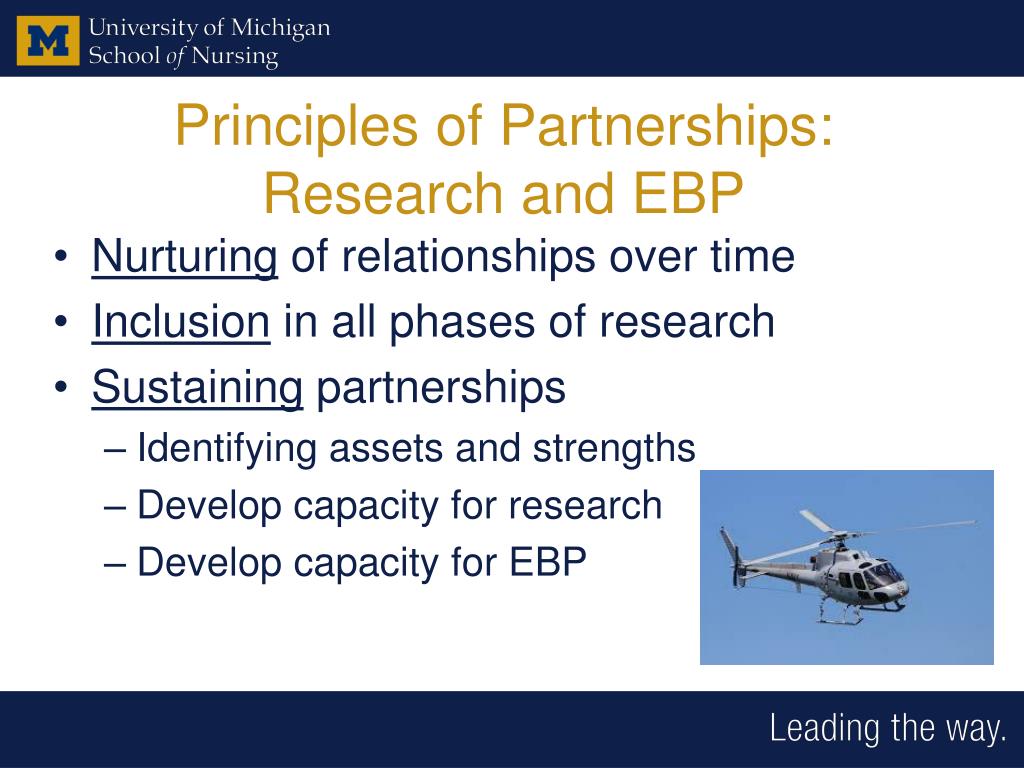 M University of Michigan School of Nursing

Principles of Partnerships: Research and EBP

• Nurturing of relationships over time
• Inclusion in all phases of research
• Sustaining partnerships
– Identifying assets and strengths
– Develop capacity for research
– Develop capacity for EBP

Leading the way.